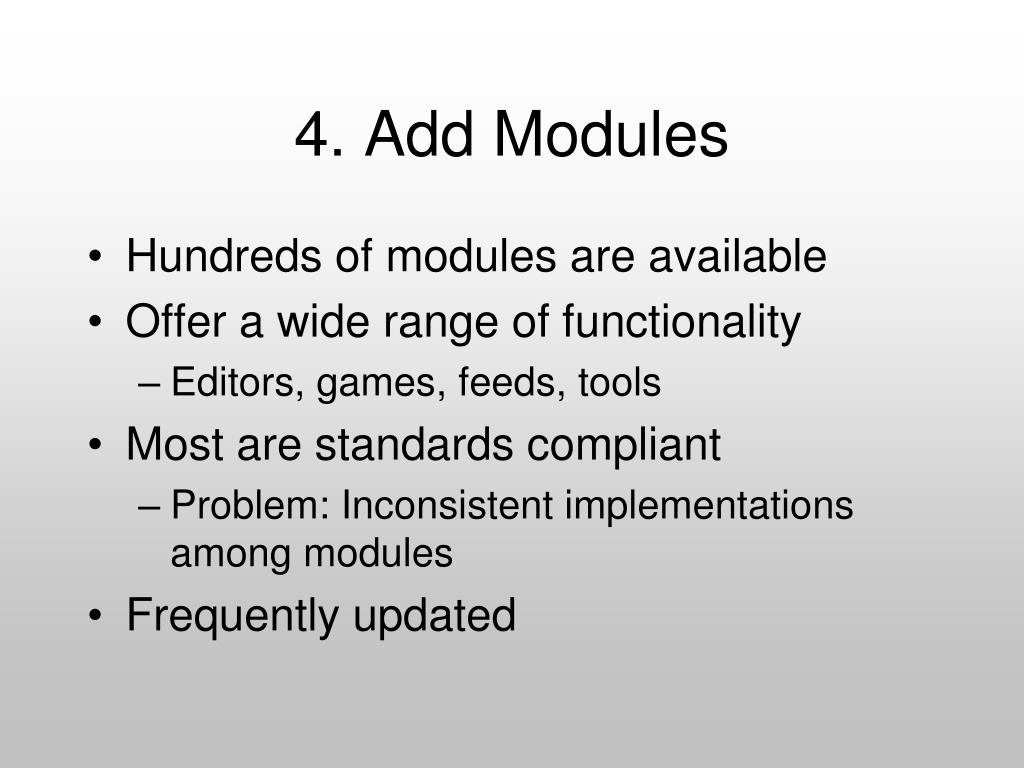 4. Add Modules

• Hundreds of modules are available
• Offer a wide range of functionality
– Editors, games, feeds, tools
• Most are standards compliant
– Problem: Inconsistent implementations among modules
• Frequently updated